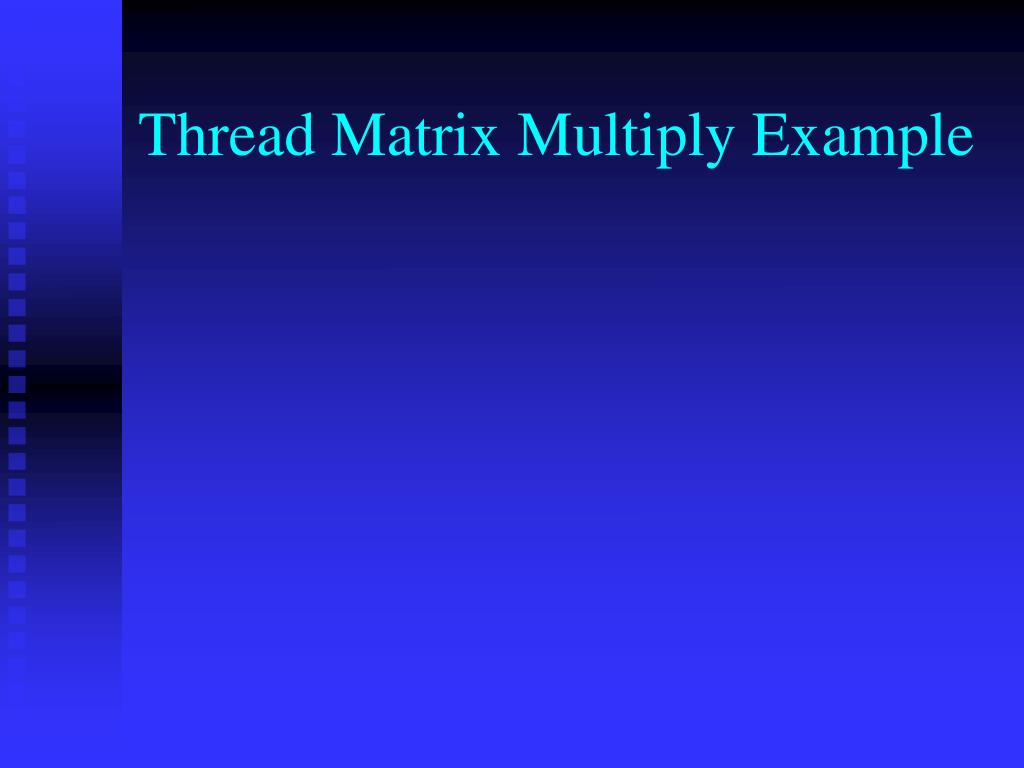 Thread Matrix Multiply Example